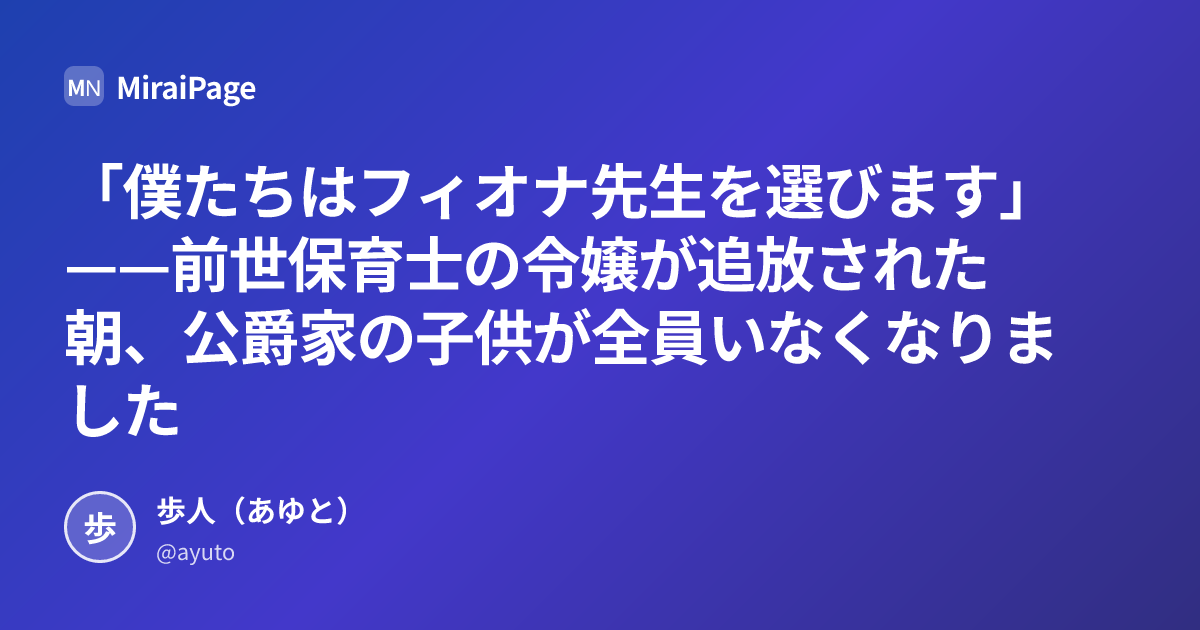 MN MiraiPage

「僕たちはフィオナ先生を選びます」——前世保育士の令嬢が追放された朝、公爵家の子供が全員いなくなりました

歩

歩人（あゆと）
@ayuto